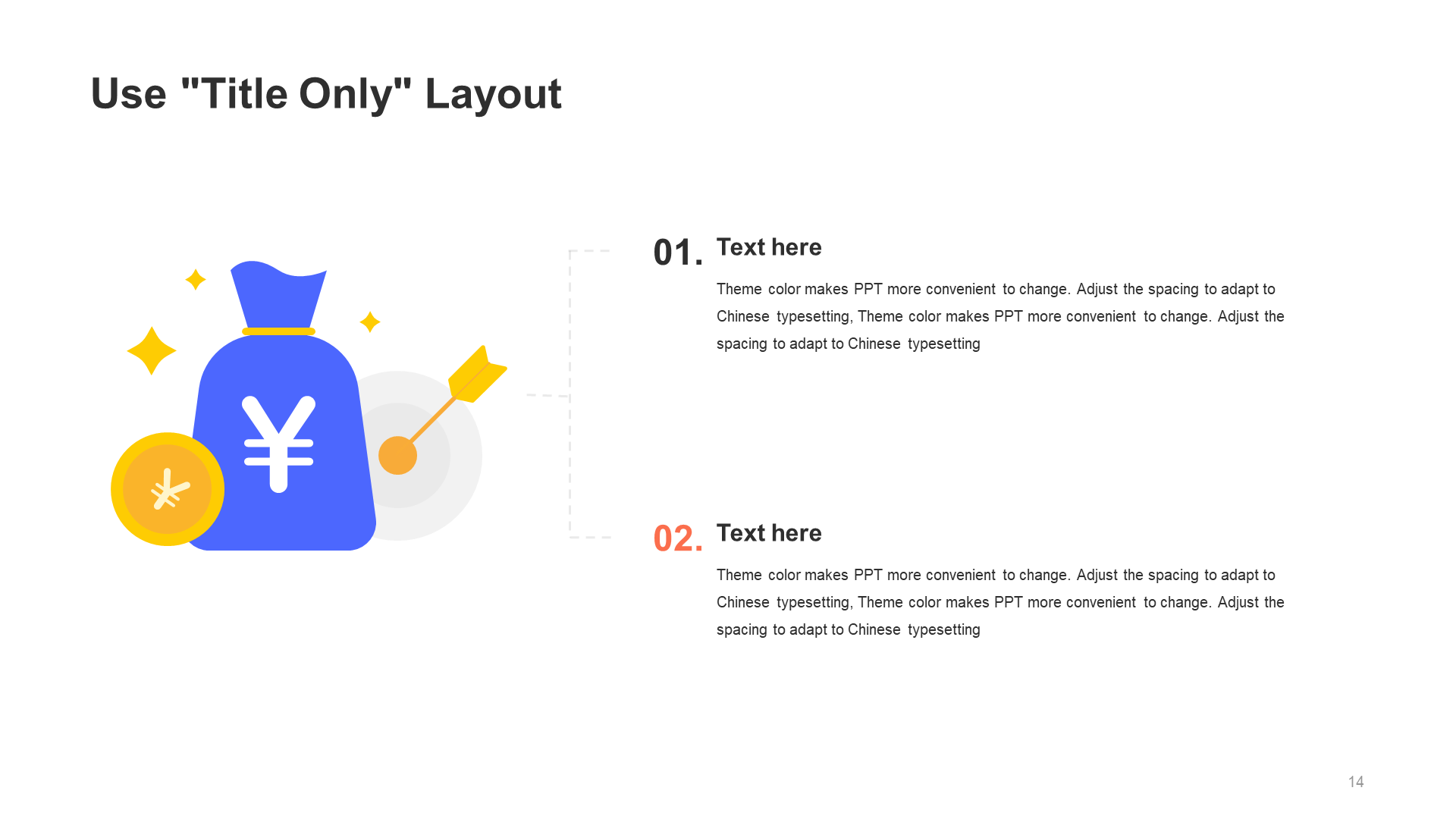 Use "Title Only" Layout

¥

01. Text here

Theme color makes PPT more convenient to change. Adjust the spacing to adapt to Chinese typesetting, Theme color makes PPT more convenient to change. Adjust the spacing to adapt to Chinese typesetting

02. Text here

Theme color makes PPT more convenient to change. Adjust the spacing to adapt to Chinese typesetting, Theme color makes PPT more convenient to change. Adjust the spacing to adapt to Chinese typesetting

14